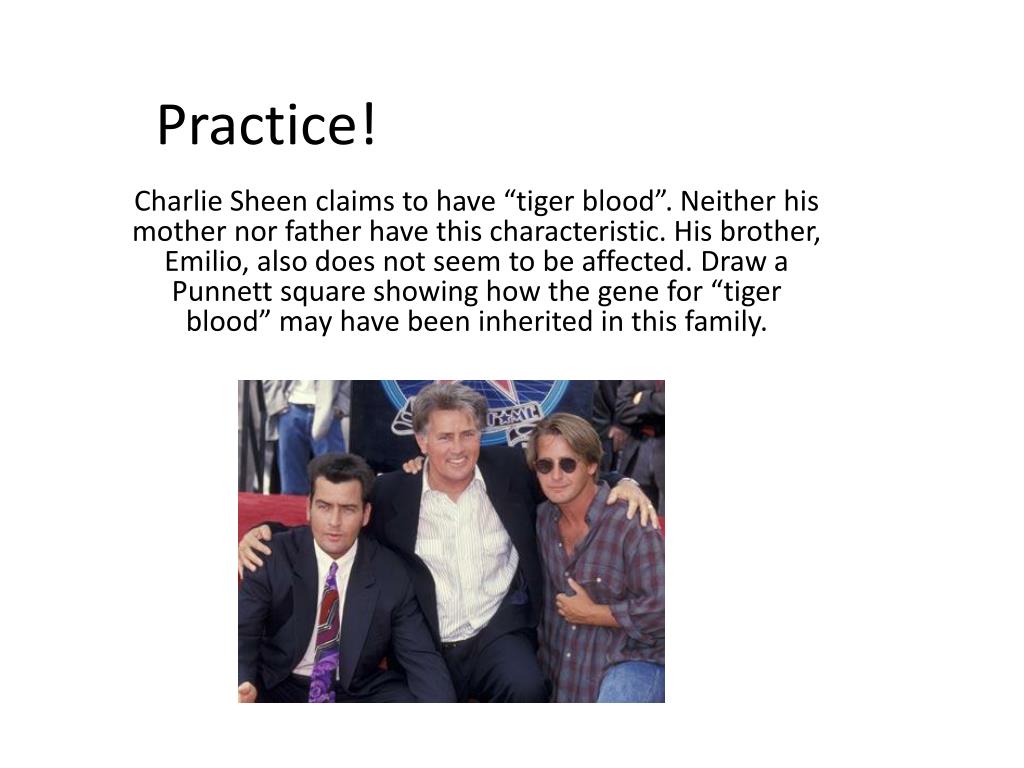 Practice!

Charlie Sheen claims to have “tiger blood”. Neither his mother nor father have this characteristic. His brother, Emilio, also does not seem to be affected. Draw a Punnett square showing how the gene for “tiger blood” may have been inherited in this family.